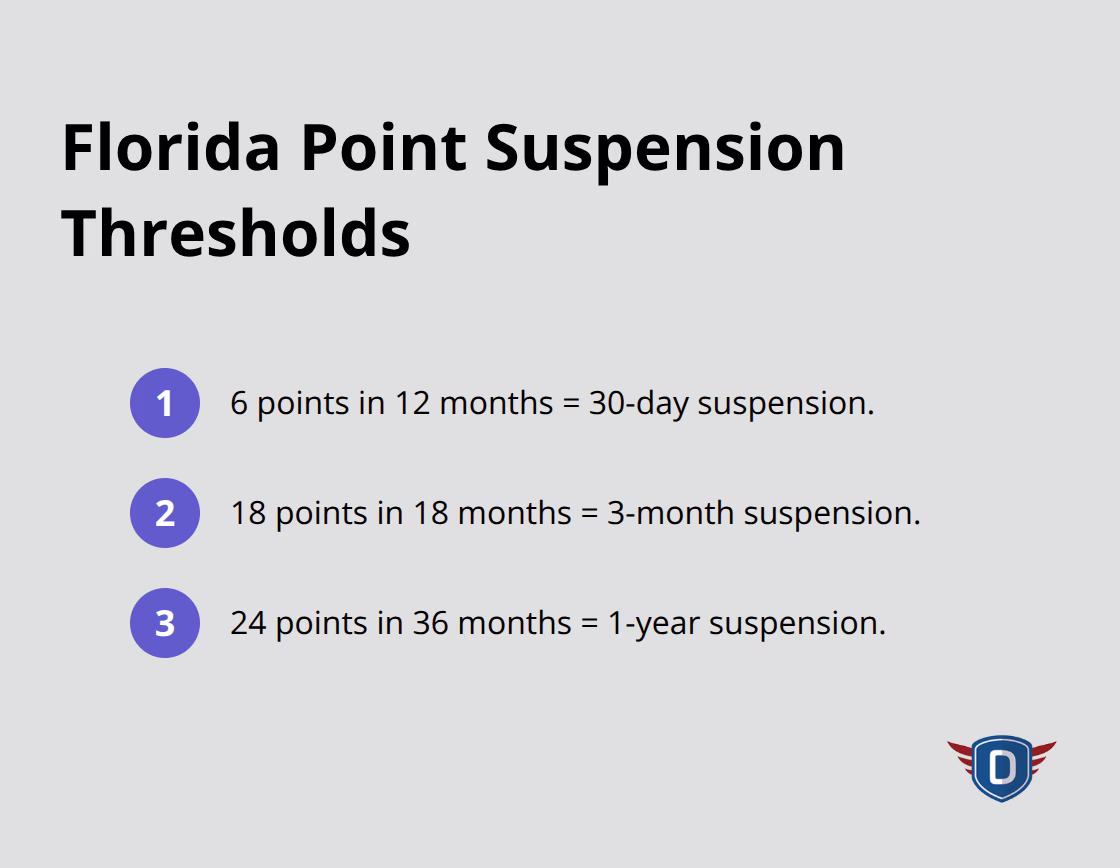 Florida Point Suspension Thresholds

1 6 points in 12 months = 30-day suspension.

2 18 points in 18 months = 3-month suspension.

3 24 points in 36 months = 1-year suspension.

D